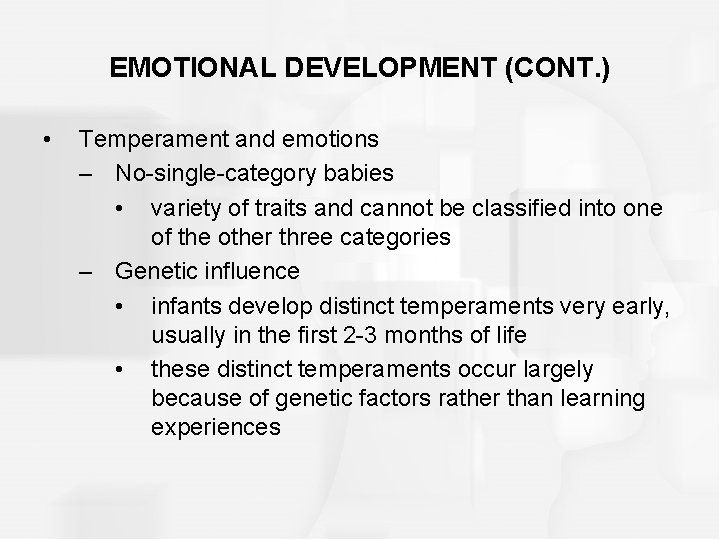 EMOTIONAL DEVELOPMENT (CONT.)

• Temperament and emotions
– No-single-category babies
• variety of traits and cannot be classified into one of the other three categories
– Genetic influence
• infants develop distinct temperaments very early, usually in the first 2-3 months of life
• these distinct temperaments occur largely because of genetic factors rather than learning experiences